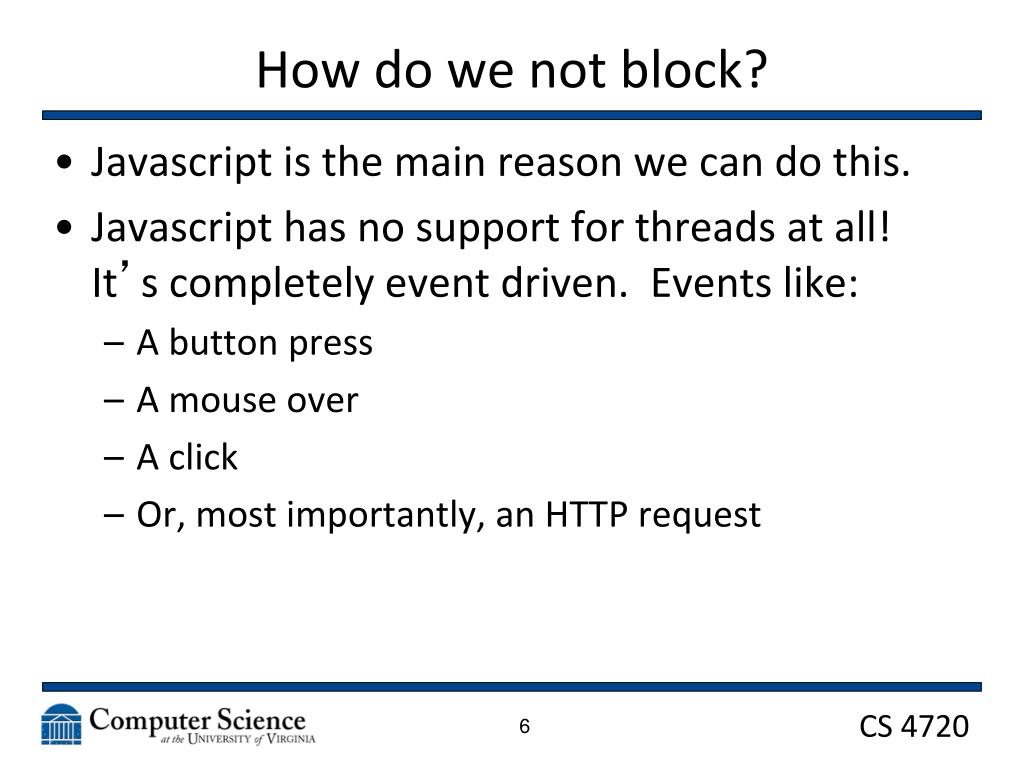 How do we not block?

• Javascript is the main reason we can do this.
• Javascript has no support for threads at all! It’s completely event driven. Events like:
– A button press
– A mouse over
– A click
– Or, most importantly, an HTTP request

Computer Science at the University of Virginia

6

CS 4720